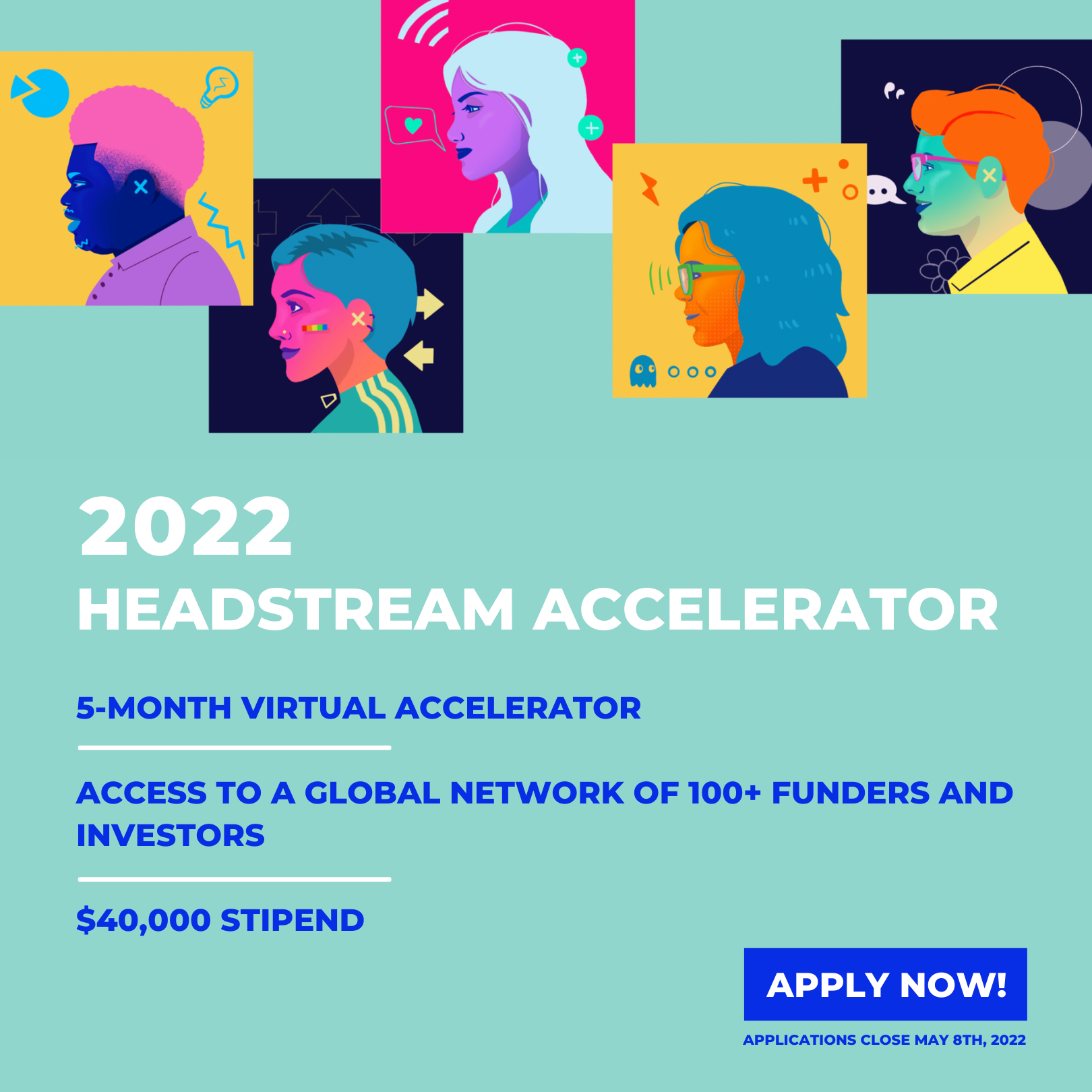 2022
HEADSTREAM ACCELERATOR

5-MONTH VIRTUAL ACCELERATOR

ACCESS TO A GLOBAL NETWORK OF 100+ FUNDERS AND INVESTORS

$40,000 STIPEND

APPLY NOW!

APPLICATIONS CLOSE MAY 8TH, 2022